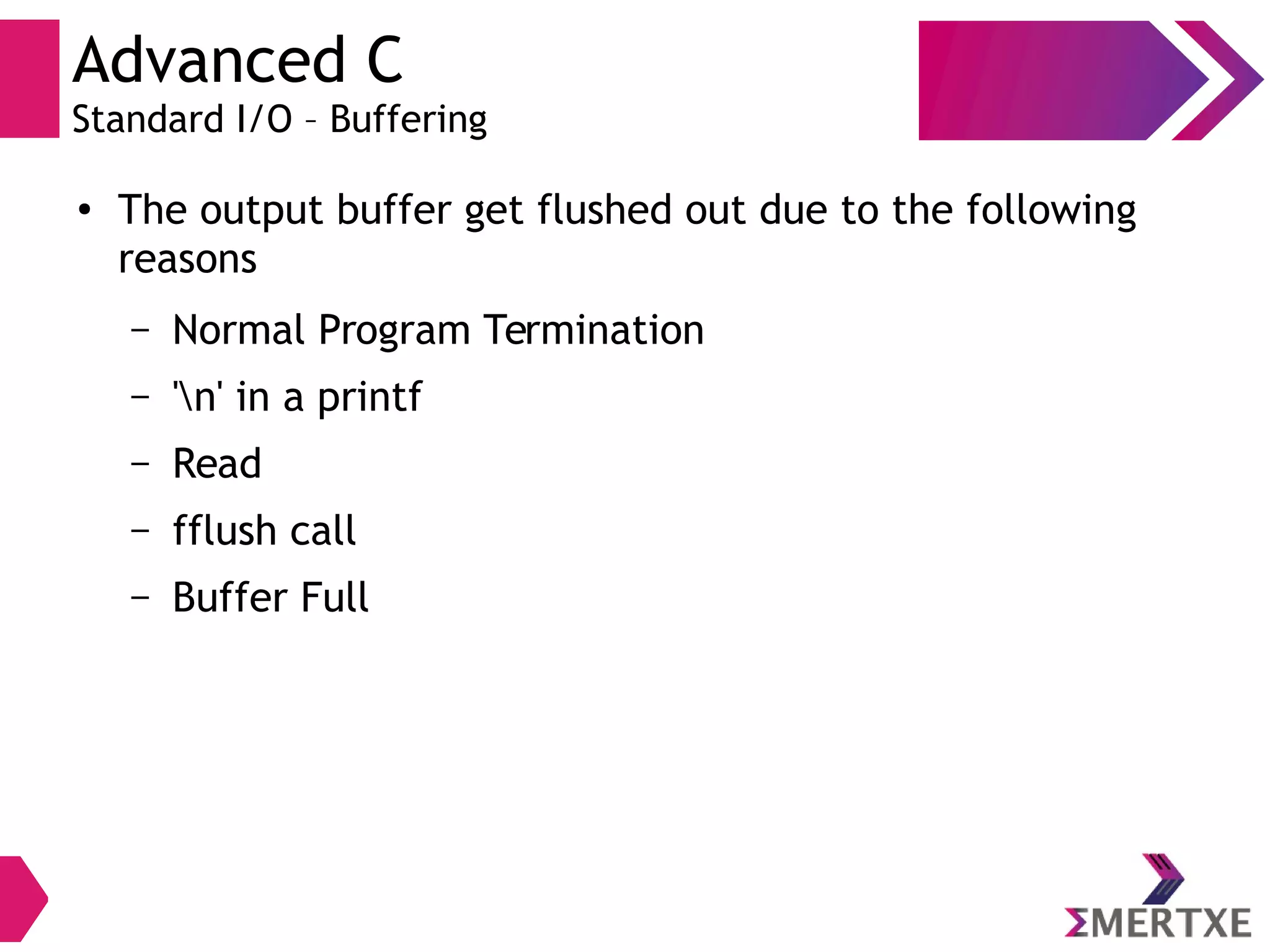 Advanced C
Standard I/O – Buffering

• The output buffer get flushed out due to the following reasons

– Normal Program Termination

– '\n' in a printf

– Read

– fflush call

– Buffer Full

ΣMERTXE